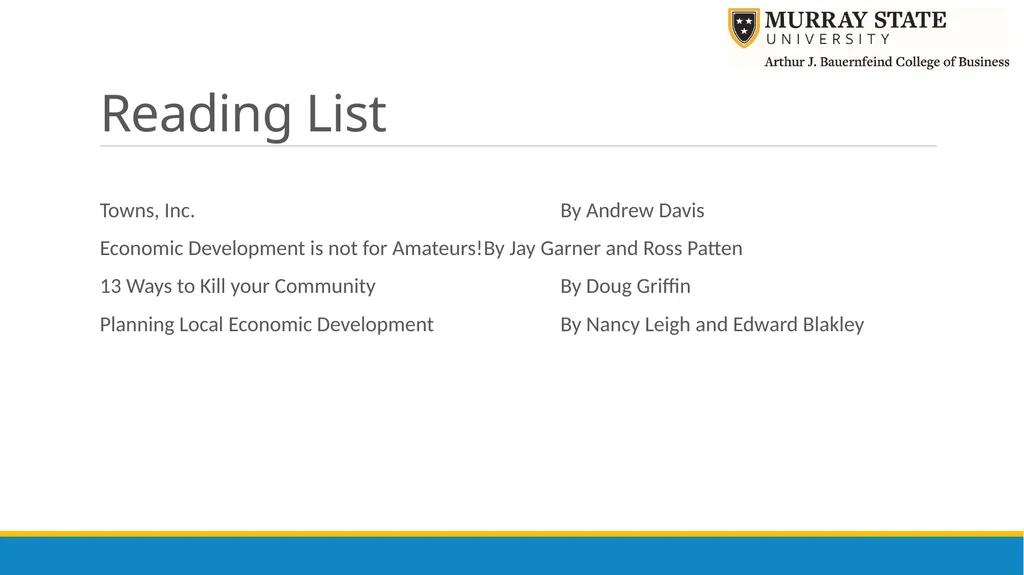 MURRAY STATE
UNIVERSITY
Arthur J. Bauernfeind College of Business

Reading List

Towns, Inc. By Andrew Davis

Economic Development is not for Amateurs!By Jay Garner and Ross Patten

13 Ways to Kill your Community By Doug Griffin

Planning Local Economic Development By Nancy Leigh and Edward Blakley